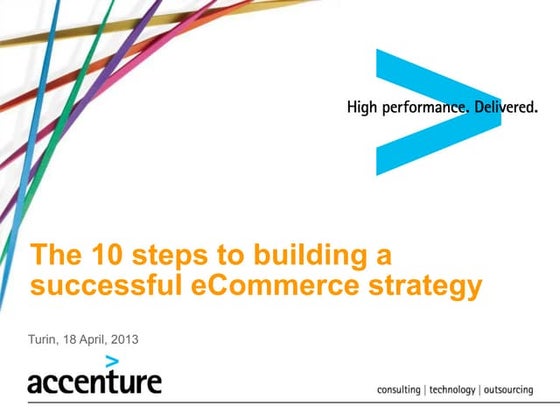 High performance. Delivered.

The 10 steps to building a successful eCommerce strategy

Turin, 18 April, 2013

accenture

consulting | technology | outsourcing